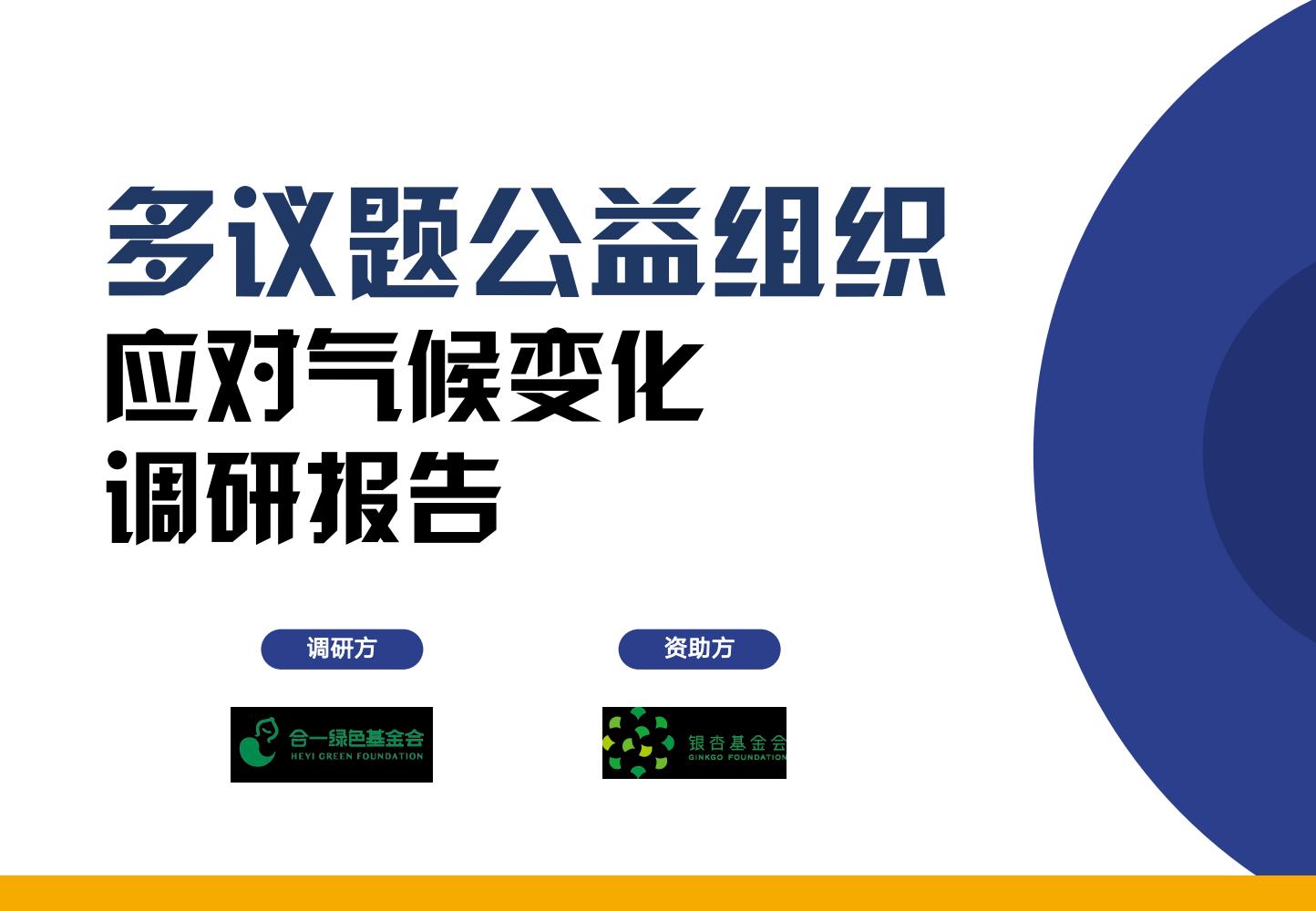 多议题公益组织
应对气候变化
调研报告

调研方

合一绿色基金会
HEYI GREEN FOUNDATION

资助方

银杏基金会
GINKGO FOUNDATION